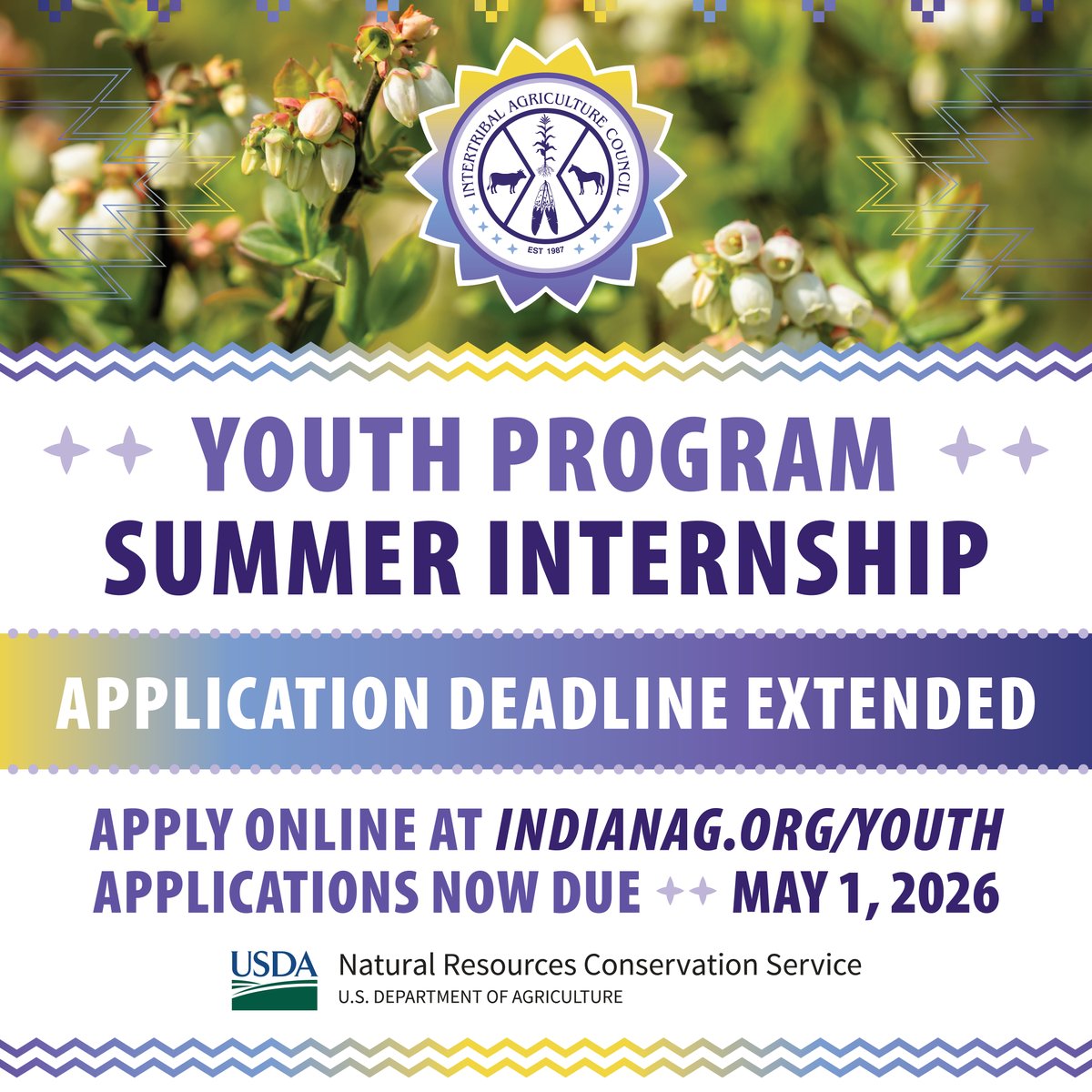 INTERTRIBAL AGRICULTURE COUNCIL
EST 1987

YOUTH PROGRAM
SUMMER INTERNSHIP

APPLICATION DEADLINE EXTENDED

APPLY ONLINE AT INDIANAG.ORG/YOUTH
APPLICATIONS NOW DUE MAY 1, 2026

USDA Natural Resources Conservation Service
U.S. DEPARTMENT OF AGRICULTURE